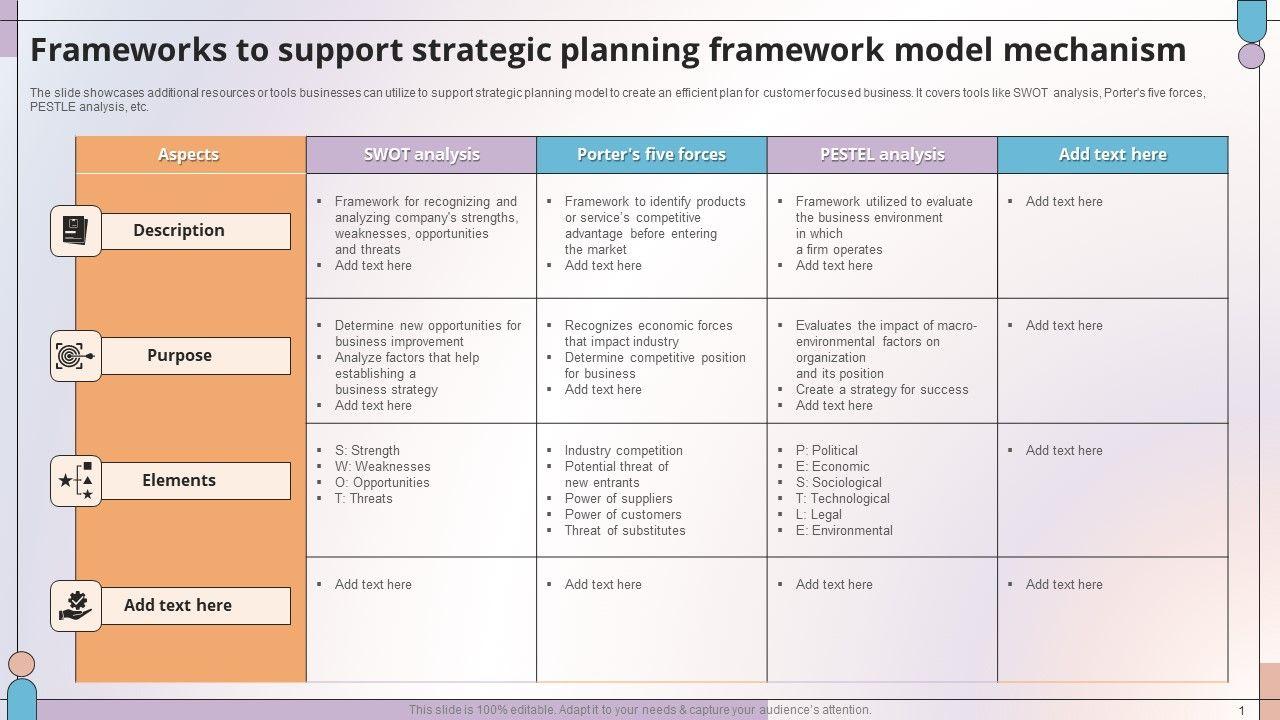 Frameworks to support strategic planning framework model mechanism

The slide showcases additional resources or tools businesses can utilize to support strategic planning model to create an efficient plan for customer focused business. It covers tools like SWOT analysis, Porter's five forces, PESTLE analysis, etc.

| Aspects | SWOT analysis | Porter's five forces | PESTEL analysis | Add text here |
|---|---|---|---|---|
| Description | ▪ Framework for recognizing and analyzing company's strengths, weaknesses, opportunities and threats ▪ Add text here | ▪ Framework to identify products or service's competitive advantage before entering the market ▪ Add text here | ▪ Framework utilized to evaluate the business environment in which a firm operates ▪ Add text here | ▪ Add text here |
| Purpose | ▪ Determine new opportunities for business improvement ▪ Analyze factors that help establishing a business strategy ▪ Add text here | ▪ Recognizes economic forces that impact industry ▪ Determine competitive position for business ▪ Add text here | ▪ Evaluates the impact of macro-environmental factors on organization and its position ▪ Create a strategy for success ▪ Add text here | ▪ Add text here |
| Elements | ▪ S: Strength ▪ W: Weaknesses ▪ O: Opportunities ▪ T: Threats | ▪ Industry competition ▪ Potential threat of new entrants ▪ Power of suppliers ▪ Power of customers ▪ Threat of substitutes | ▪ P: Political ▪ E: Economic ▪ S: Sociological ▪ T: Technological ▪ L: Legal ▪ E: Environmental | ▪ Add text here |
| Add text here | ▪ Add text here | ▪ Add text here | ▪ Add text here | ▪ Add text here |

This slide is 100% editable. Adapt it to your needs & capture your audience's attention.

1